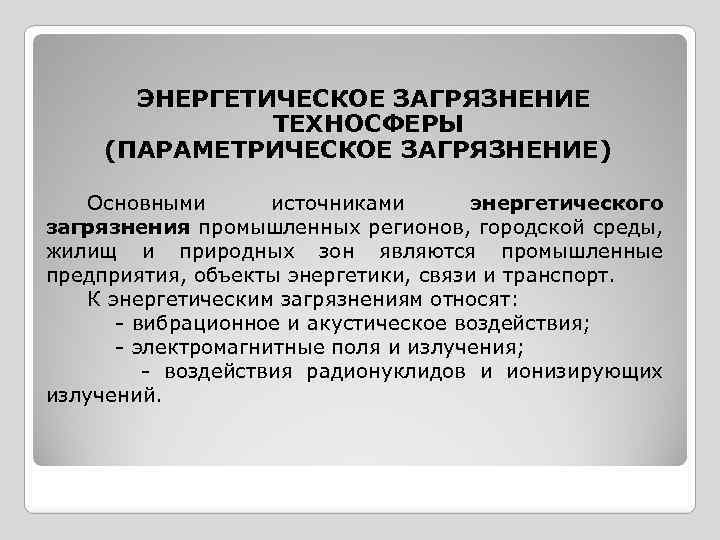 ЭНЕРГЕТИЧЕСКОЕ ЗАГРЯЗНЕНИЕ ТЕХНОСФЕРЫ
(ПАРАМЕТРИЧЕСКОЕ ЗАГРЯЗНЕНИЕ)

Основными источниками энергетического загрязнения промышленных регионов, городской среды, жилищ и природных зон являются промышленные предприятия, объекты энергетики, связи и транспорт.

К энергетическим загрязнениям относят:
- вибрационное и акустическое воздействия;
- электромагнитные поля и излучения;
- воздействия радионуклидов и ионизирующих излучений.